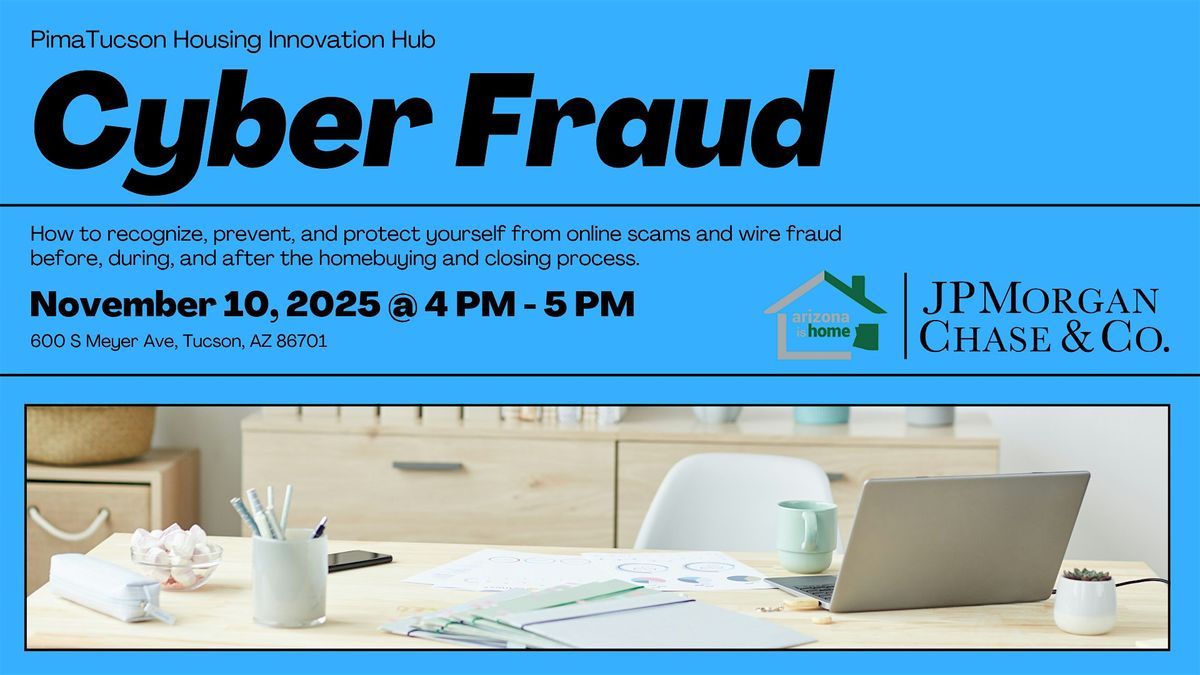 PimaTucson Housing Innovation Hub

Cyber Fraud

How to recognize, prevent, and protect yourself from online scams and wire fraud before, during, and after the homebuying and closing process.

November 10, 2025 @ 4 PM - 5 PM

600 S Meyer Ave, Tucson, AZ 86701

arizona is home

JPMorgan Chase & Co.